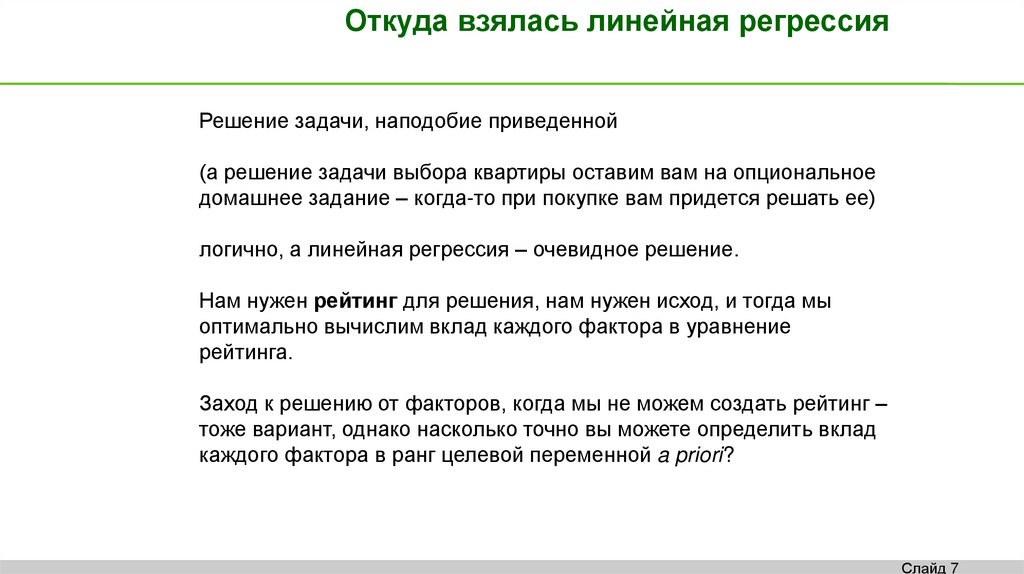 Откуда взялась линейная регрессия

Решение задачи, наподобие приведенной

(а решение задачи выбора квартиры оставим вам на опциональное домашнее задание – когда-то при покупке вам придется решать ее)

логично, а линейная регрессия – очевидное решение.

Нам нужен рейтинг для решения, нам нужен исход, и тогда мы оптимально вычислим вклад каждого фактора в уравнение рейтинга.

Заход к решению от факторов, когда мы не можем создать рейтинг – тоже вариант, однако насколько точно вы можете определить вклад каждого фактора в ранг целевой переменной a priori?

Слайд 7